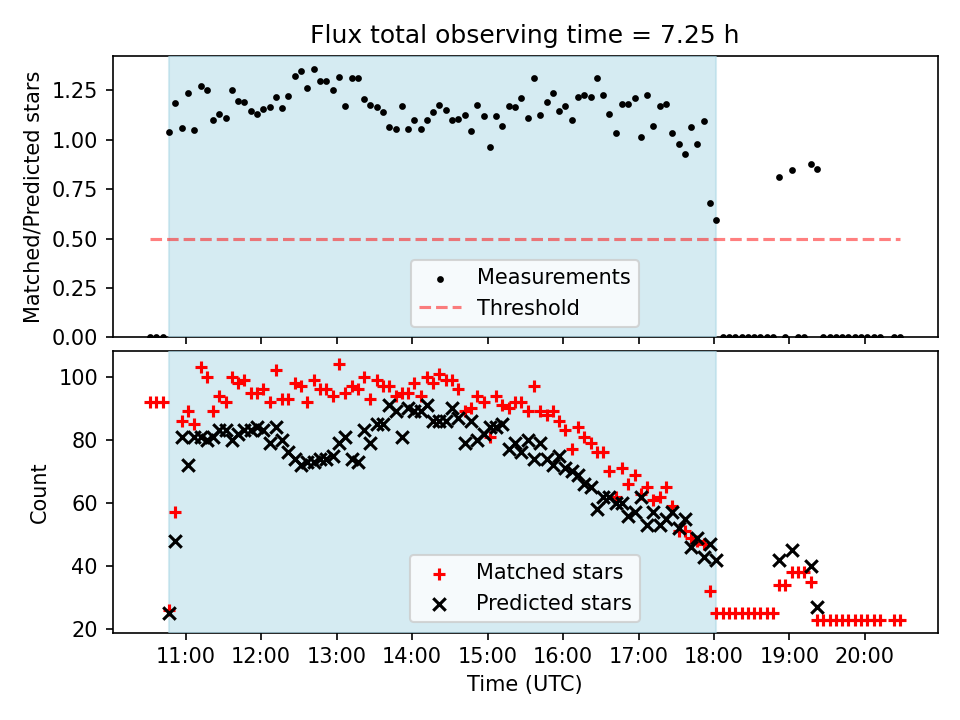 Flux total observing time = 7.25 h

Matched/Predicted stars

1.25
1.00
0.75
0.50
0.25
0.00

Measurements
Threshold

Count

100
80
60
40
20

Matched stars
Predicted stars

11:00 12:00 13:00 14:00 15:00 16:00 17:00 18:00 19:00 20:00

Time (UTC)